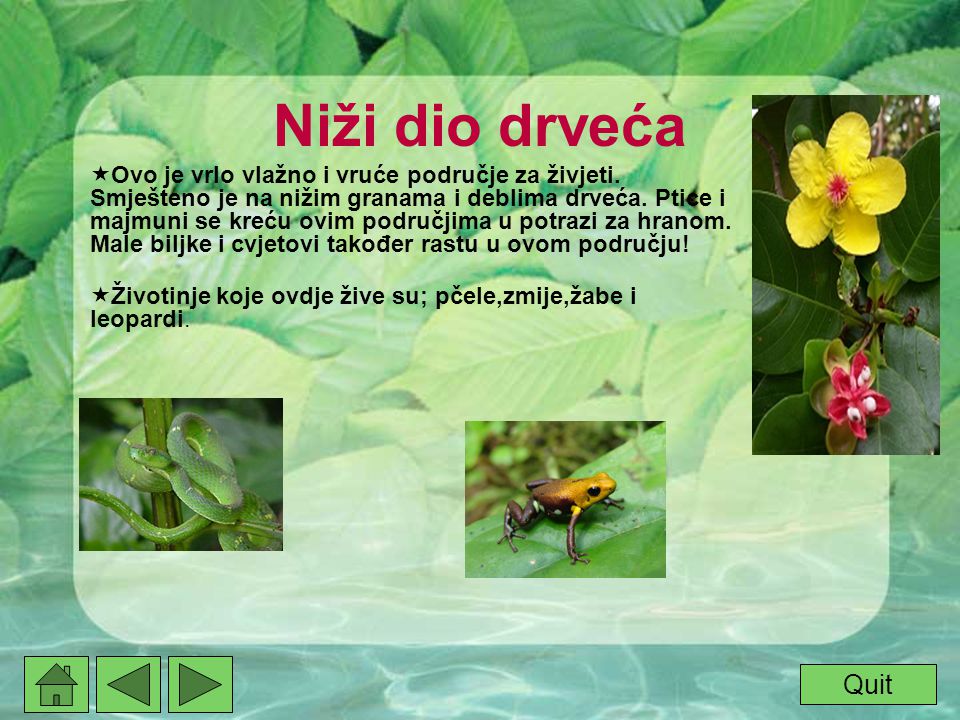 Niži dio drveća

★Ovo je vrlo vlažno i vruće područje za živjeti. Smješteno je na nižim granama i deblima drveća. Ptice i majmuni se kreću ovim područjima u potrazi za hranom. Male biljke i cvjetovi također rastu u ovom području!

★Životinje koje ovdje žive su; pčele,zmije,žabe i leopardi.

Quit